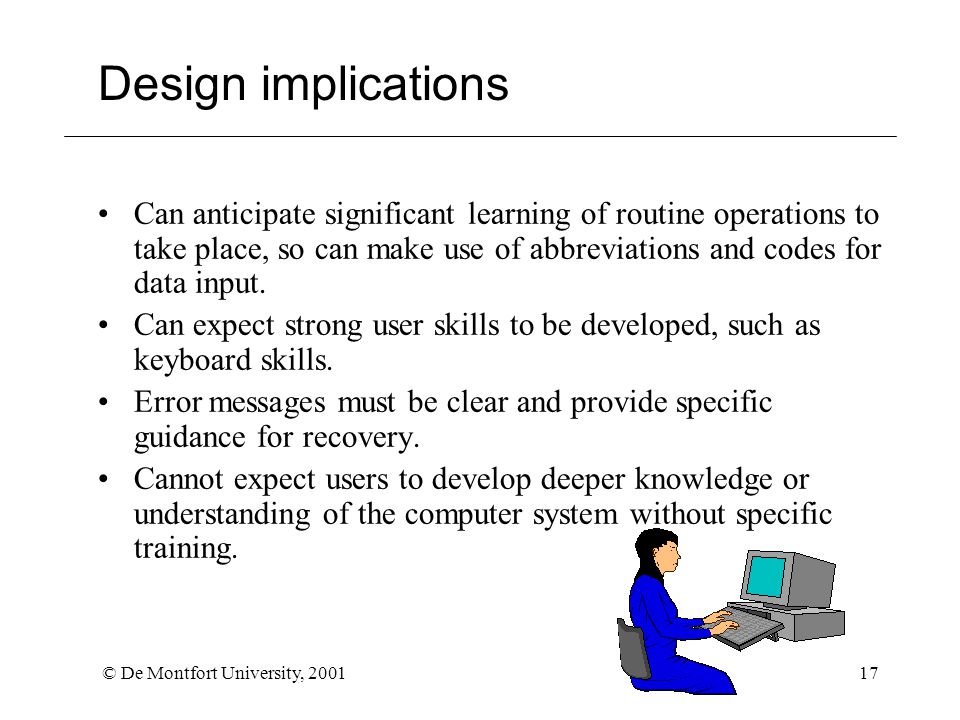 Design implications

• Can anticipate significant learning of routine operations to take place, so can make use of abbreviations and codes for data input.

• Can expect strong user skills to be developed, such as keyboard skills.

• Error messages must be clear and provide specific guidance for recovery.

• Cannot expect users to develop deeper knowledge or understanding of the computer system without specific training.

© De Montfort University, 2001

17